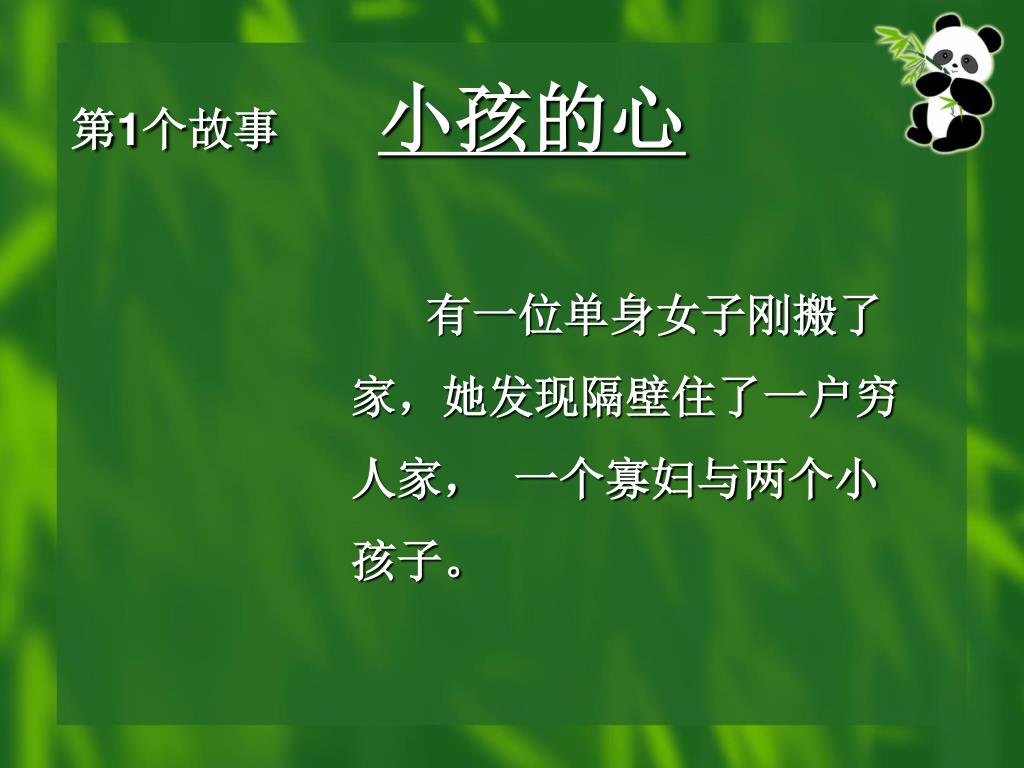 第1个故事 小孩的心

有一位单身女子刚搬了家，她发现隔壁住了一户穷人家， 一个寡妇与两个小孩子。